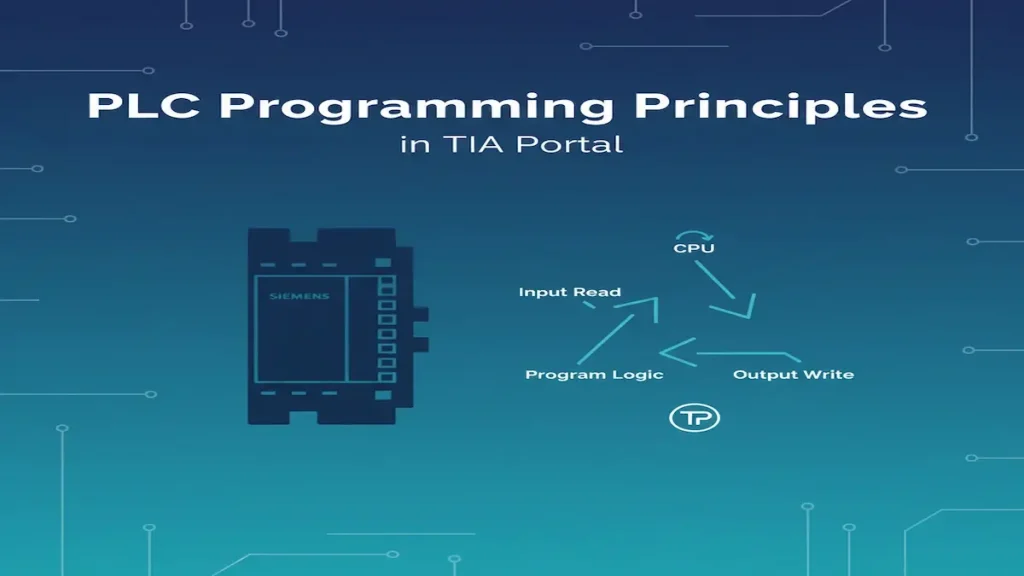 PLC Programming Principles
in TIA Portal

SIEMENS

CPU

Input Read

Program Logic

Output Write

TP